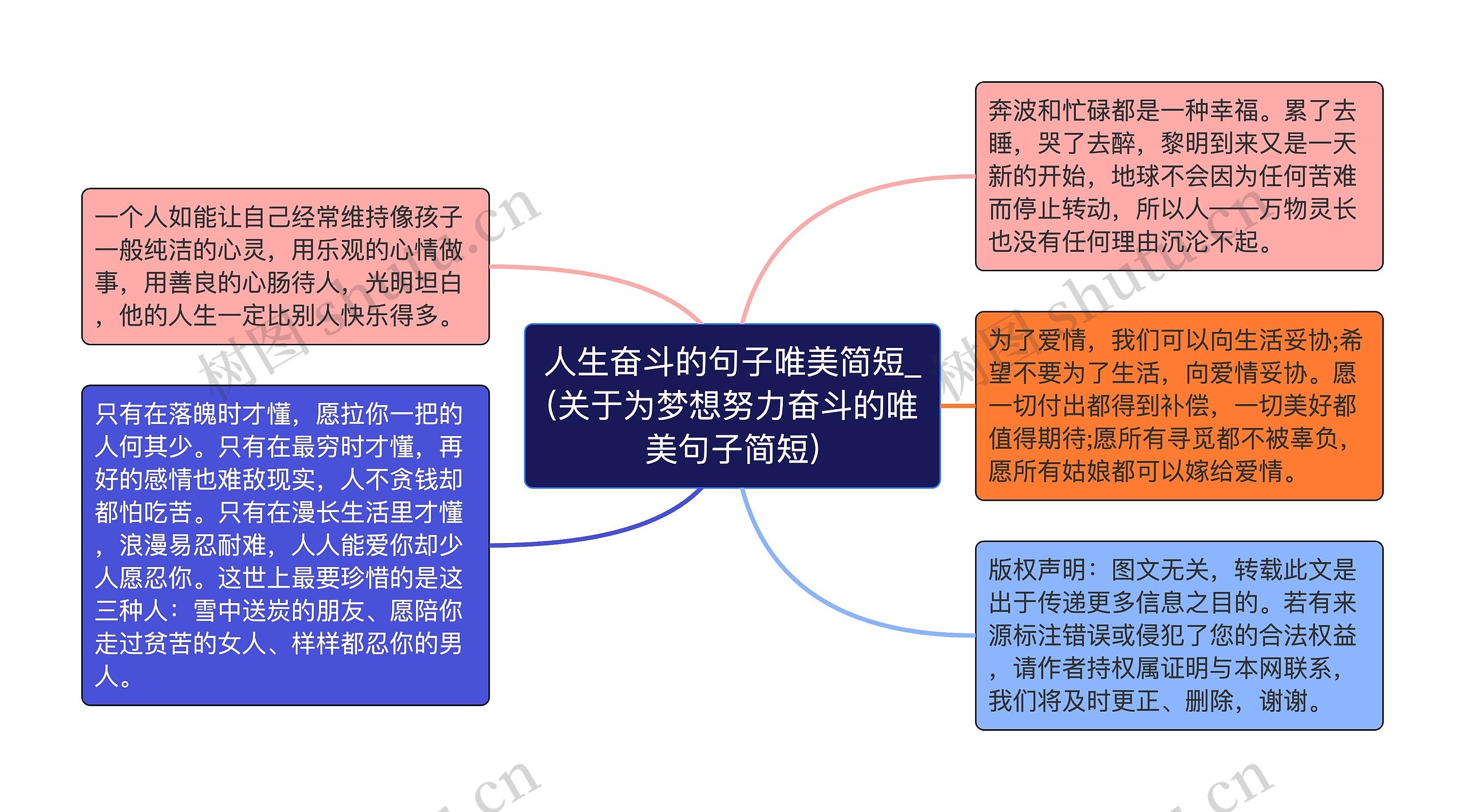 人生奋斗的句子唯美简短_(关于为梦想努力奋斗的唯美句子简短)

一个人如能让自己经常维持像孩子一般纯洁的心灵，用乐观的心情做事，用善良的心肠待人，光明坦白，他的人生一定比别人快乐得多。

只有在落魄时才懂，愿拉你一把的人何其少。只有在最穷时才懂，再好的感情也难敌现实，人不贪钱却都怕吃苦。只有在漫长生活里才懂，浪漫易忍耐难，人人能爱你却少人愿忍你。这世上最要珍惜的是这三种人：雪中送炭的朋友、愿陪你走过贫苦的女人、样样都忍你的男人。

奔波和忙碌都是一种幸福。累了去睡，哭了去醉，黎明到来又是一天新的开始，地球不会因为任何苦难而停止转动，所以人——万物灵长也没有任何理由沉沦不起。

为了爱情，我们可以向生活妥协;希望不要为了生活，向爱情妥协。愿一切付出都得到补偿，一切美好都值得期待;愿所有寻觅都不被辜负，愿所有姑娘都可以嫁给爱情。

版权声明：图文无关，转载此文是出于传递更多信息之目的。若有来源标注错误或侵犯了您的合法权益，请作者持权属证明与本网联系，我们将及时更正、删除，谢谢。

树图 shutu.cn

树图 shutu.cn

.cn

.cn